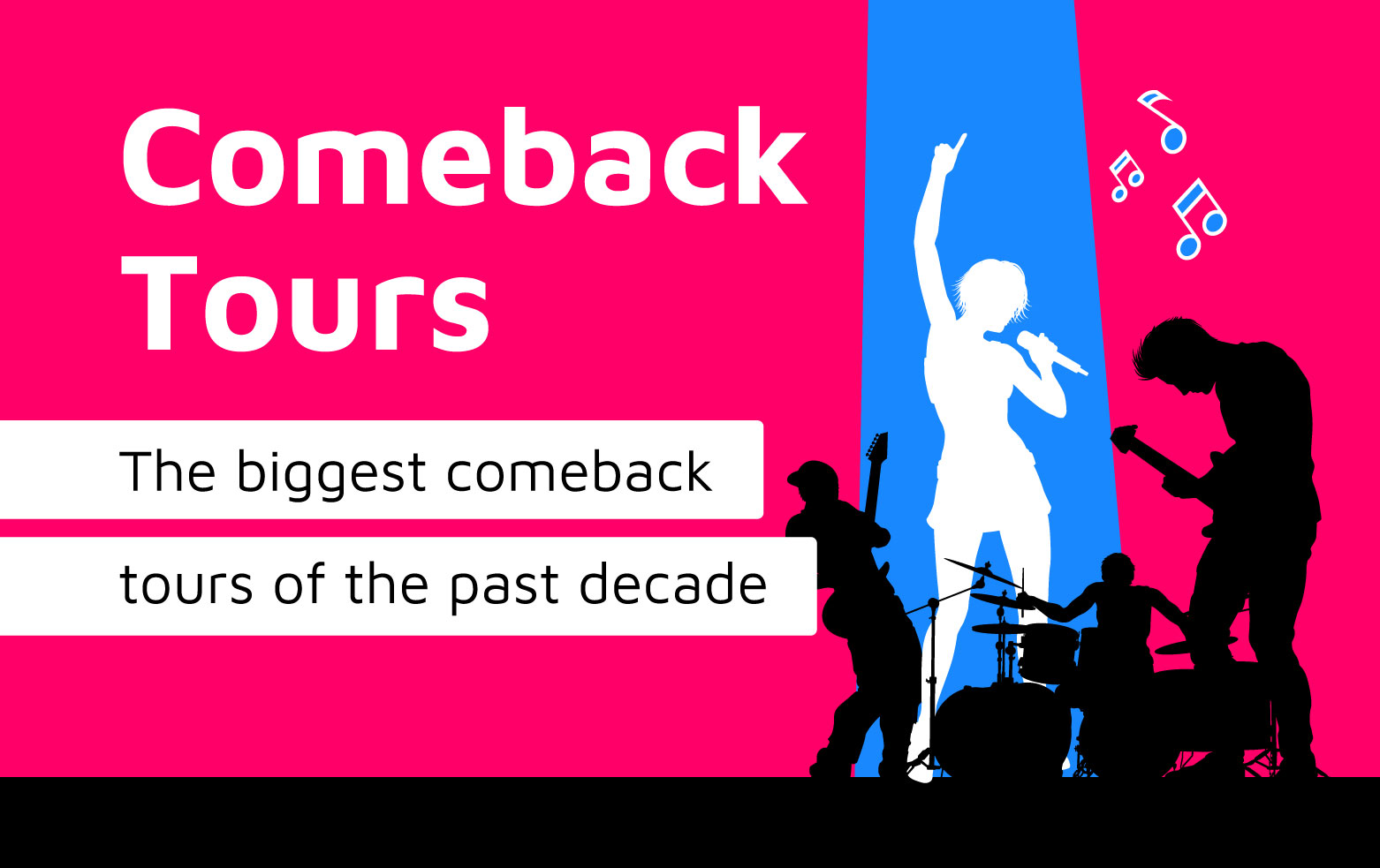 Comeback Tours

The biggest comeback tours of the past decade